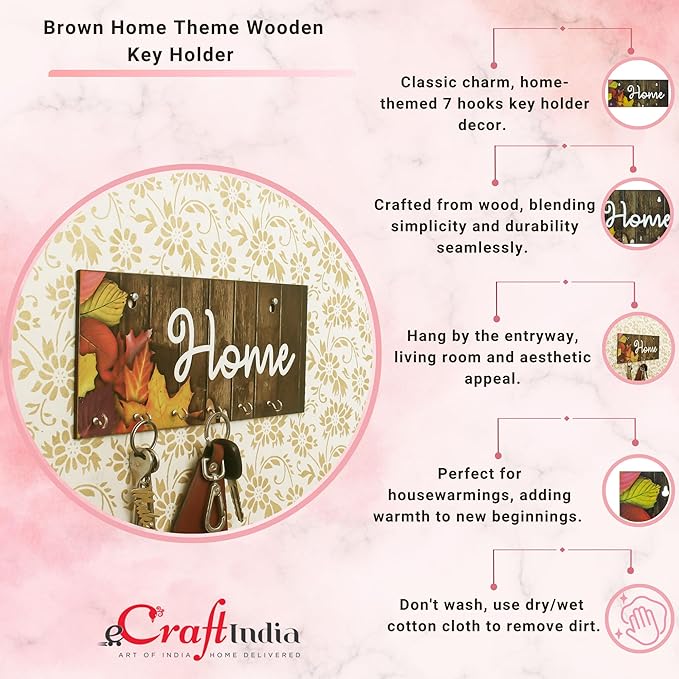 Brown Home Theme Wooden Key Holder

Home

eCraftIndia
ART OF INDIA HOME DELIVERED

Classic charm, home-themed 7 hooks key holder decor.

Home

Crafted from wood, blending simplicity and durability seamlessly.

Home

Hang by the entryway, living room and aesthetic appeal.

Home

Perfect for housewarmings, adding warmth to new beginnings.

Don't wash, use dry/wet cotton cloth to remove dirt.